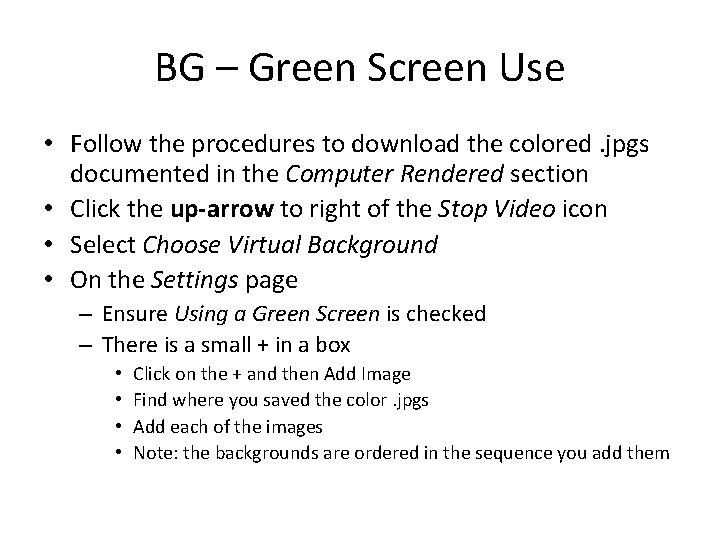 BG – Green Screen Use

• Follow the procedures to download the colored .jpgs documented in the Computer Rendered section
• Click the up-arrow to right of the Stop Video icon
• Select Choose Virtual Background
• On the Settings page
– Ensure Using a Green Screen is checked
– There is a small + in a box
• Click on the + and then Add Image
• Find where you saved the color .jpgs
• Add each of the images
• Note: the backgrounds are ordered in the sequence you add them